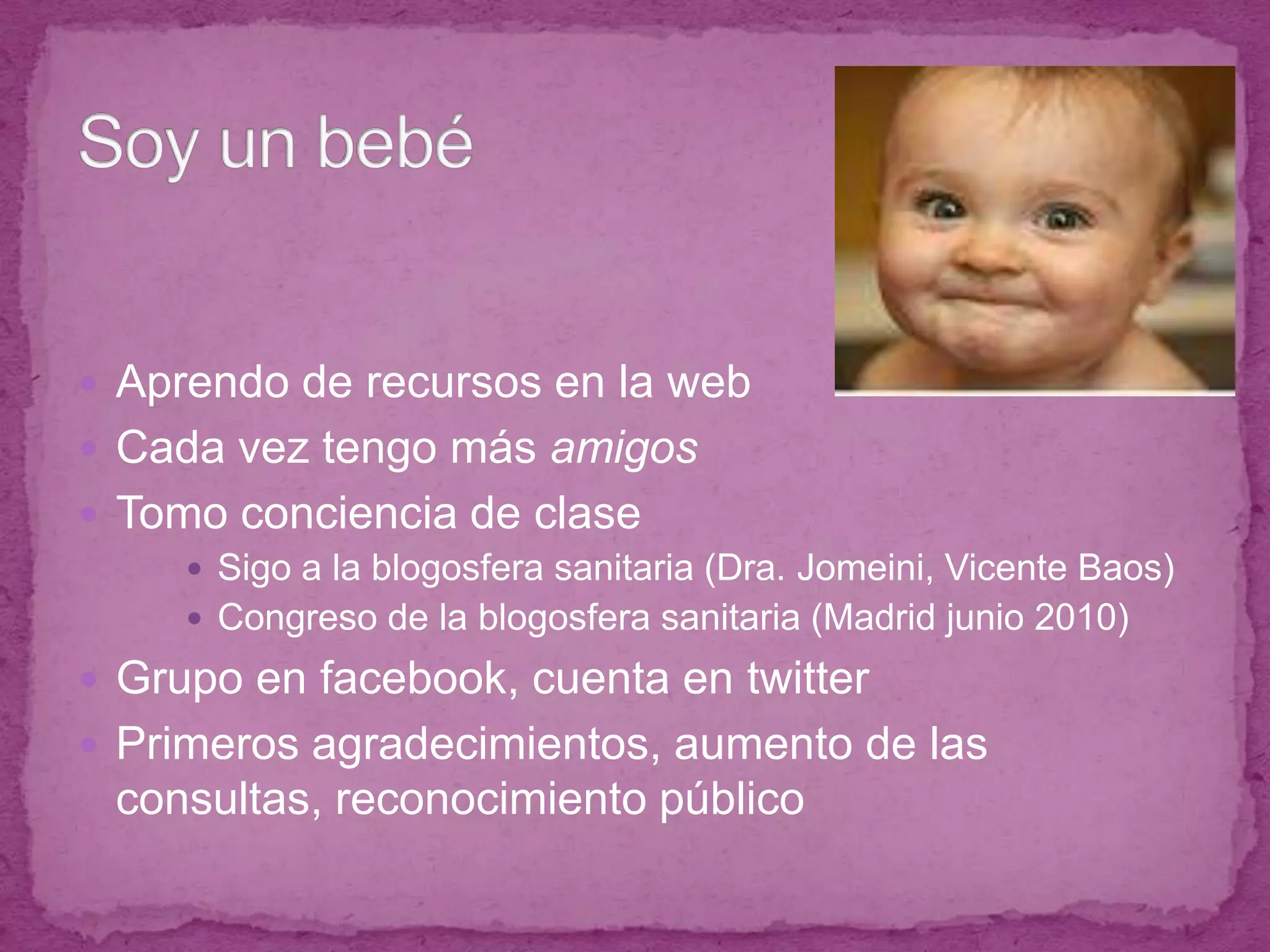 Soy un bebé

- Aprendo de recursos en la web
- Cada vez tengo más amigos
- Tomo conciencia de clase
  - Sigo a la blogosfera sanitaria (Dra. Jomeini, Vicente Baos)
  - Congreso de la blogosfera sanitaria (Madrid junio 2010)
- Grupo en facebook, cuenta en twitter
- Primeros agradecimientos, aumento de las consultas, reconocimiento público